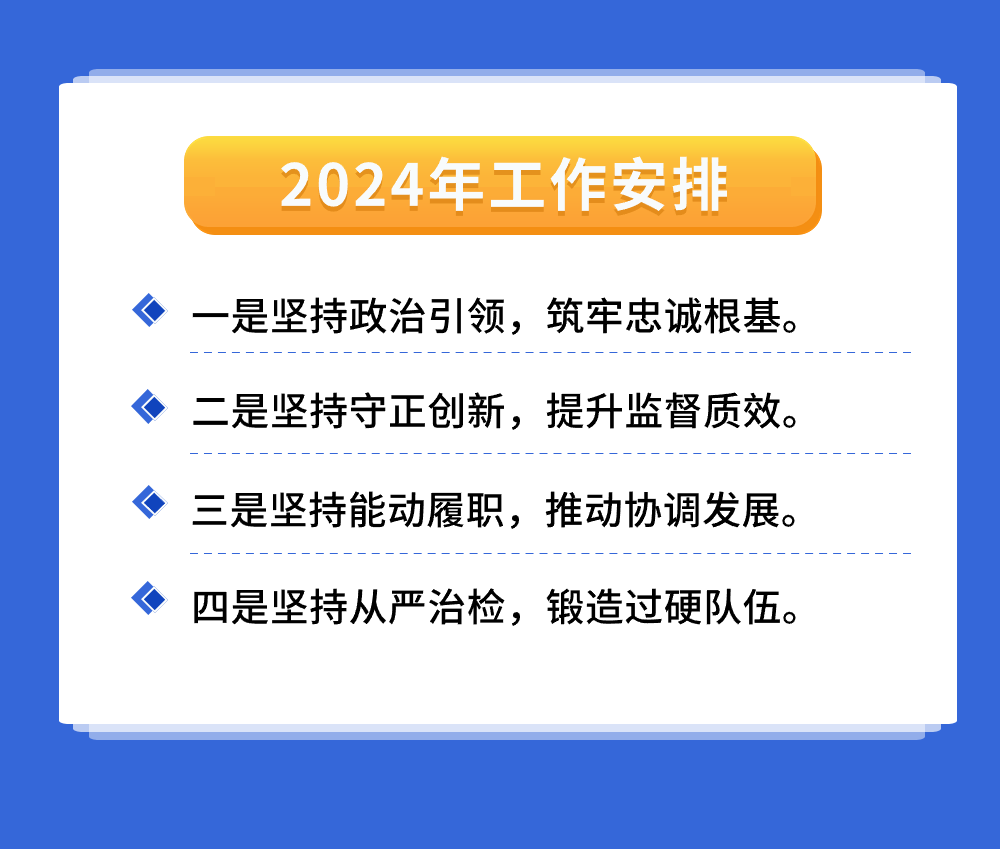 2024年工作安排

一是坚持政治引领，筑牢忠诚根基。

二是坚持守正创新，提升监督质效。

三是坚持能动履职，推动协调发展。

四是坚持从严治检，锻造过硬队伍。